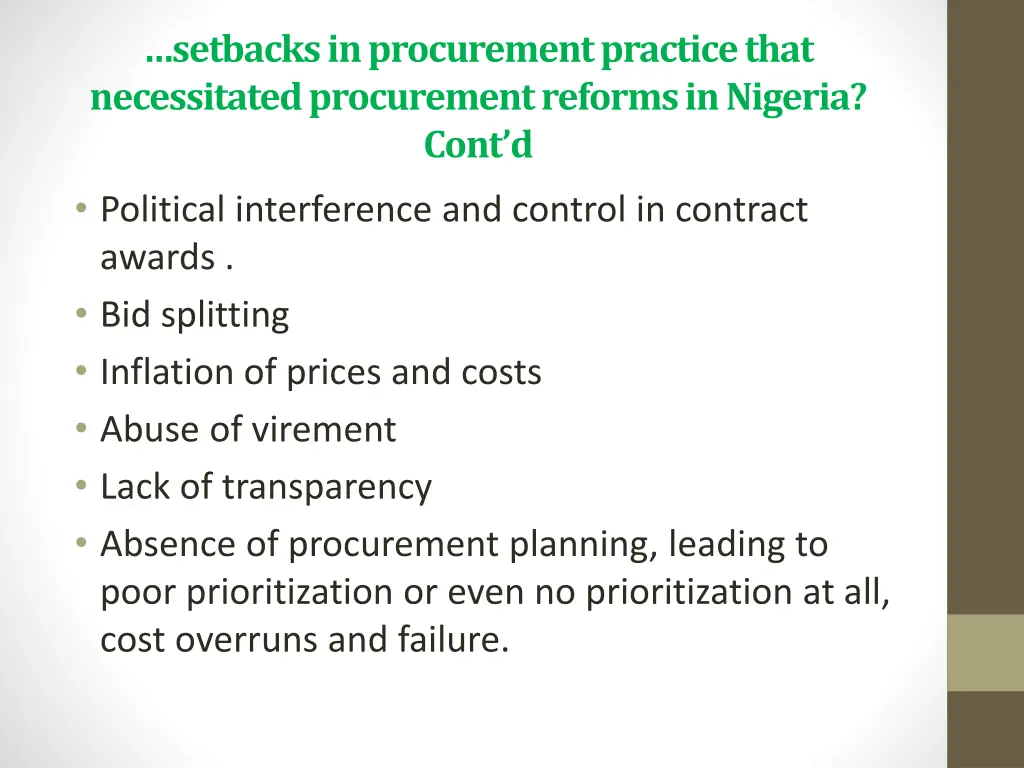 …setbacks in procurement practice that necessitated procurement reforms in Nigeria? Cont’d

• Political interference and control in contract awards .
• Bid splitting
• Inflation of prices and costs
• Abuse of virement
• Lack of transparency
• Absence of procurement planning, leading to poor prioritization or even no prioritization at all, cost overruns and failure.